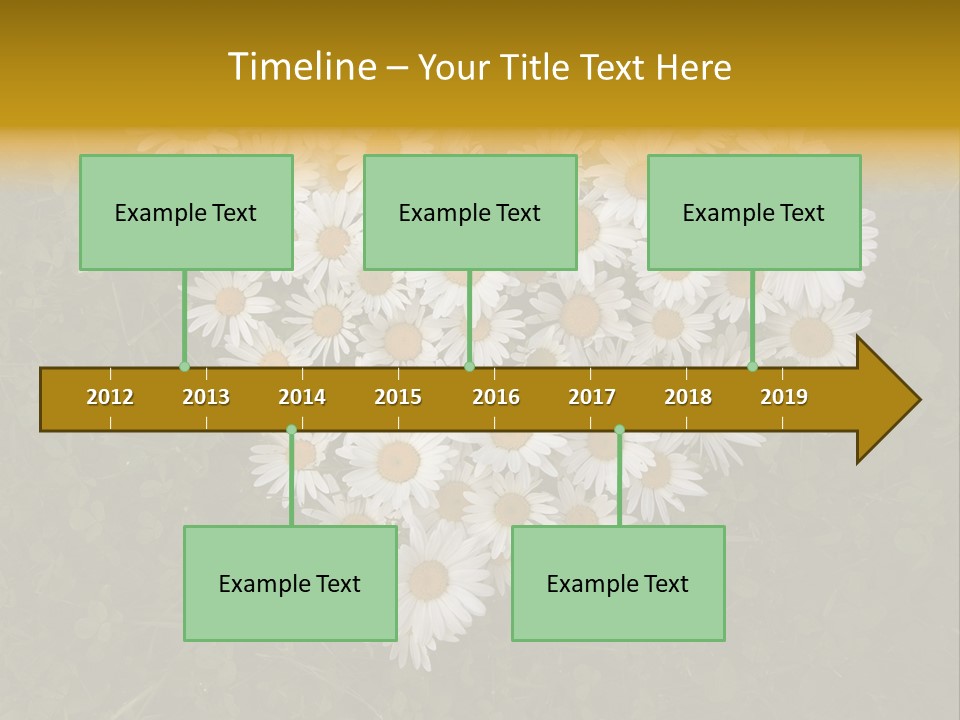 Timeline – Your Title Text Here

Example Text

Example Text

Example Text

2012 2013 2014 2015 2016 2017 2018 2019

Example Text

Example Text